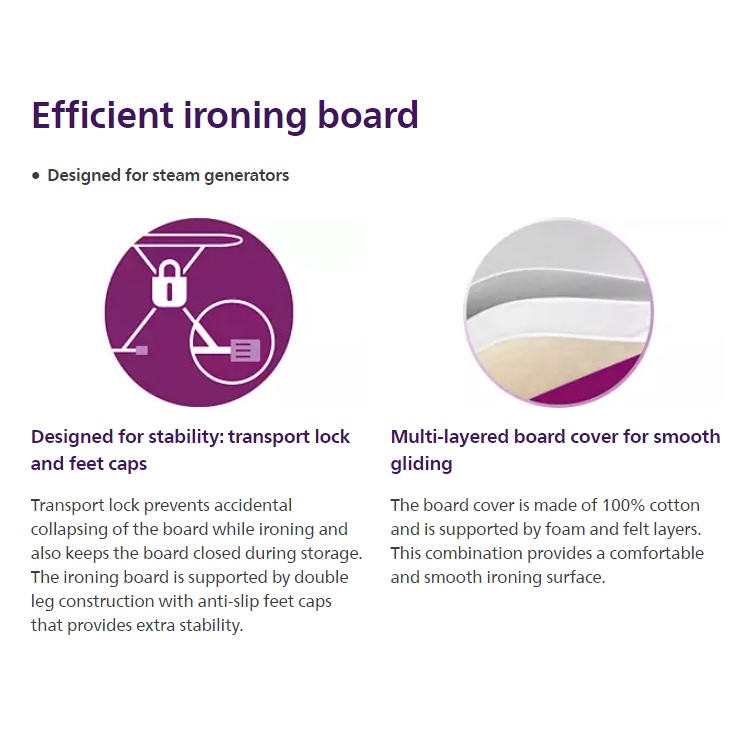 Efficient ironing board

• Designed for steam generators

Designed for stability: transport lock and feet caps

Transport lock prevents accidental collapsing of the board while ironing and also keeps the board closed during storage. The ironing board is supported by double leg construction with anti-slip feet caps that provides extra stability.

Multi-layered board cover for smooth gliding

The board cover is made of 100% cotton and is supported by foam and felt layers. This combination provides a comfortable and smooth ironing surface.